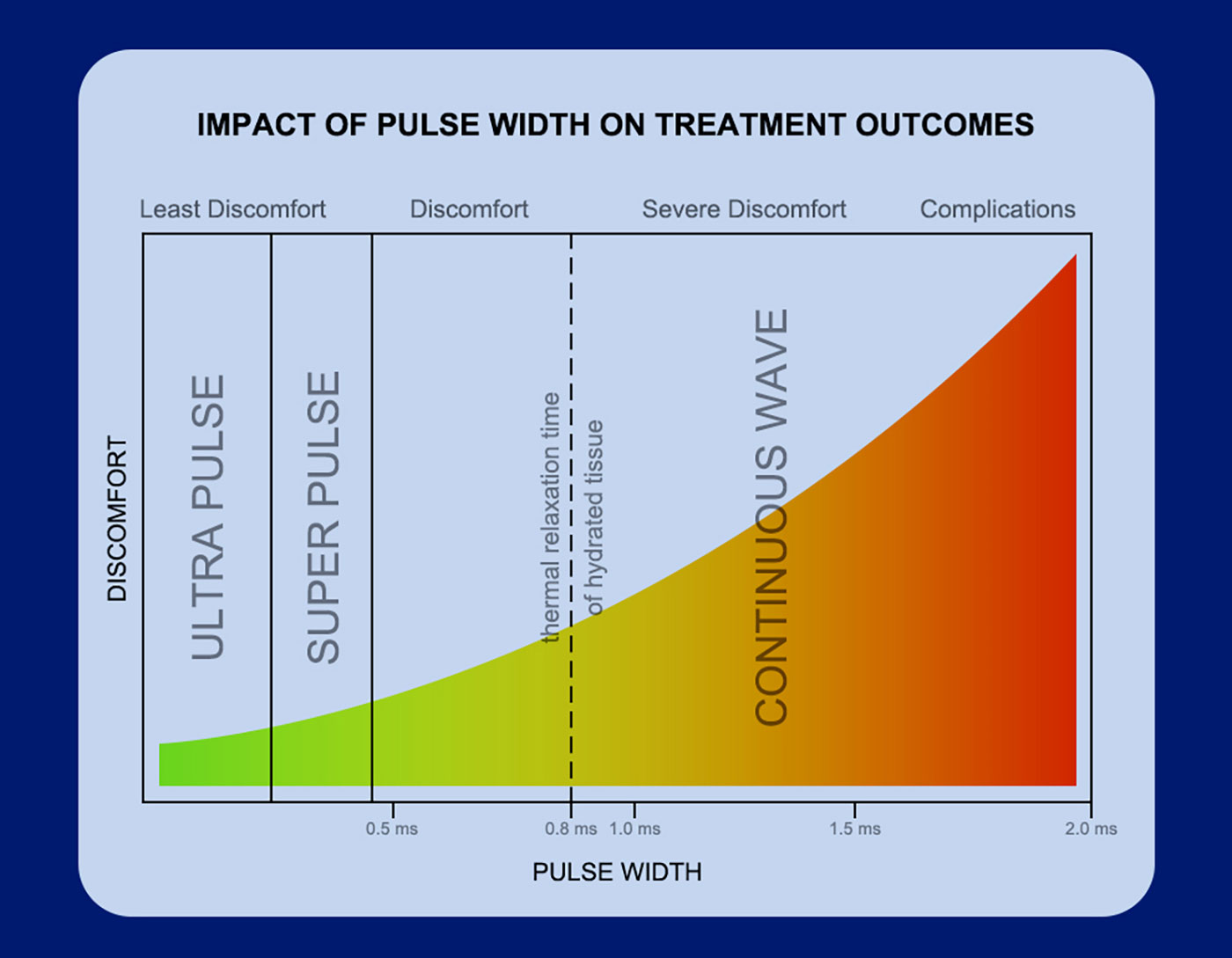 IMPACT OF PULSE WIDTH ON TREATMENT OUTCOMES

Least Discomfort Discomfort Severe Discomfort Complications

DISCOMFORT

ULTRA PULSE

SUPER PULSE

thermal relaxation time of hydrated tissue

CONTINUOUS WAVE

0.5 ms 0.8 ms 1.0 ms 1.5 ms 2.0 ms

PULSE WIDTH